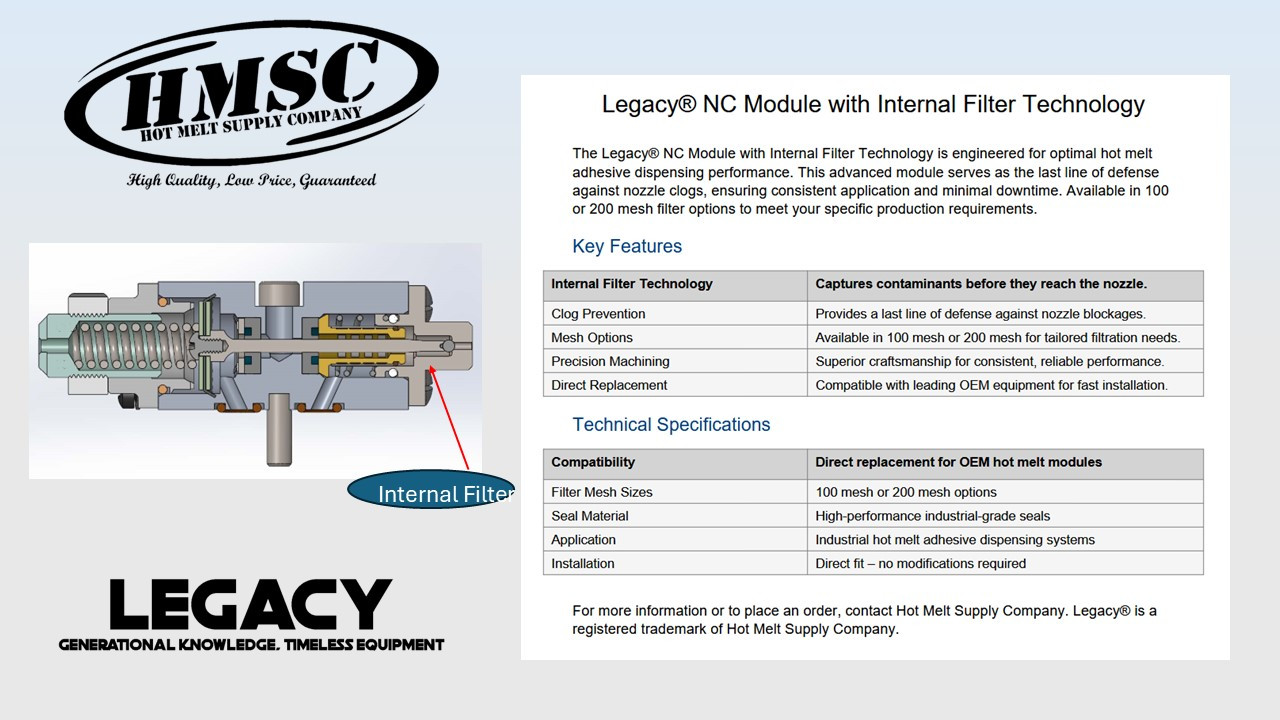 HMSC
HOT MELT SUPPLY COMPANY
High Quality, Low Price, Guaranteed

Internal Filter

LEGACY
GENERATIONAL KNOWLEDGE. TIMELESS EQUIPMENT

Legacy® NC Module with Internal Filter Technology

The Legacy® NC Module with Internal Filter Technology is engineered for optimal hot melt adhesive dispensing performance. This advanced module serves as the last line of defense against nozzle clogs, ensuring consistent application and minimal downtime. Available in 100 or 200 mesh filter options to meet your specific production requirements.

Key Features

| Internal Filter Technology | Captures contaminants before they reach the nozzle. |
|---|---|
| Clog Prevention | Provides a last line of defense against nozzle blockages. |
| Mesh Options | Available in 100 mesh or 200 mesh for tailored filtration needs. |
| Precision Machining | Superior craftsmanship for consistent, reliable performance. |
| Direct Replacement | Compatible with leading OEM equipment for fast installation. |

Technical Specifications

| Compatibility | Direct replacement for OEM hot melt modules |
|---|---|
| Filter Mesh Sizes | 100 mesh or 200 mesh options |
| Seal Material | High-performance industrial-grade seals |
| Application | Industrial hot melt adhesive dispensing systems |
| Installation | Direct fit – no modifications required |

For more information or to place an order, contact Hot Melt Supply Company. Legacy® is a registered trademark of Hot Melt Supply Company.